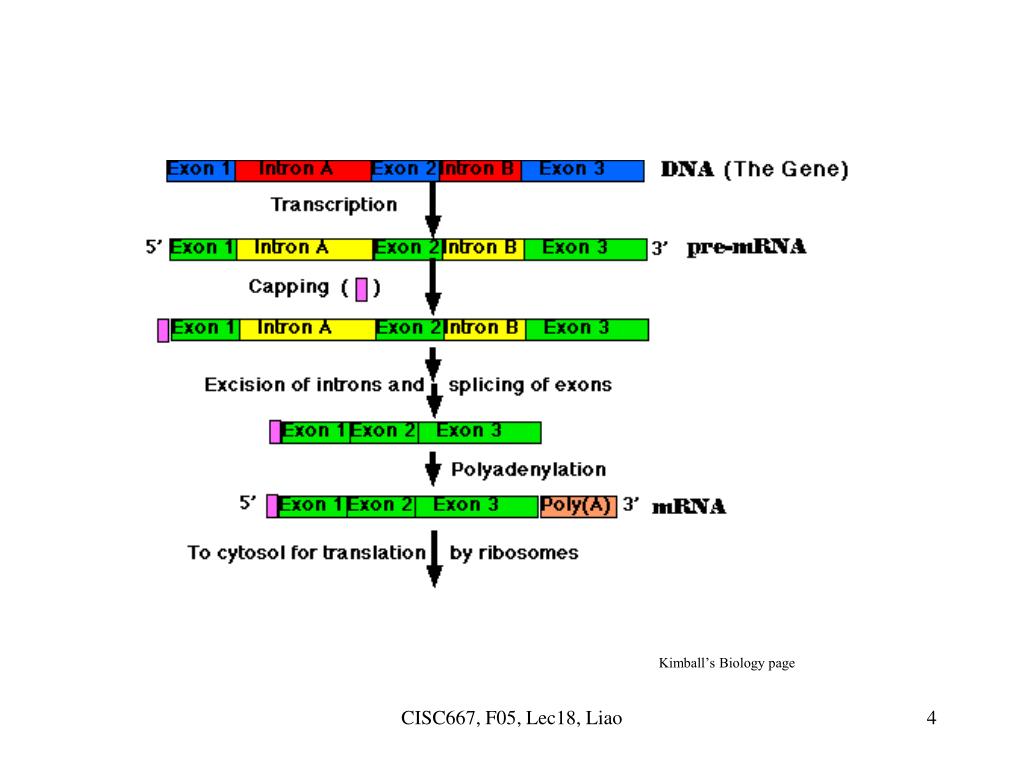 Exon 1 Intron A Exon 2 Intron B Exon 3 DNA (The Gene)

Transcription

5' Exon 1 Intron A Exon 2 Intron B Exon 3 3' pre-mRNA

Capping ( )

Exon 1 Intron A Exon 2 Intron B Exon 3

Excision of introns and splicing of exons

Exon 1 Exon 2 Exon 3

Polyadenylation

5' Exon 1 Exon 2 Exon 3 Poly(A) 3' mRNA

To cytosol for translation by ribosomes

Kimball's Biology page

CISC667, F05, Lec18, Liao

4